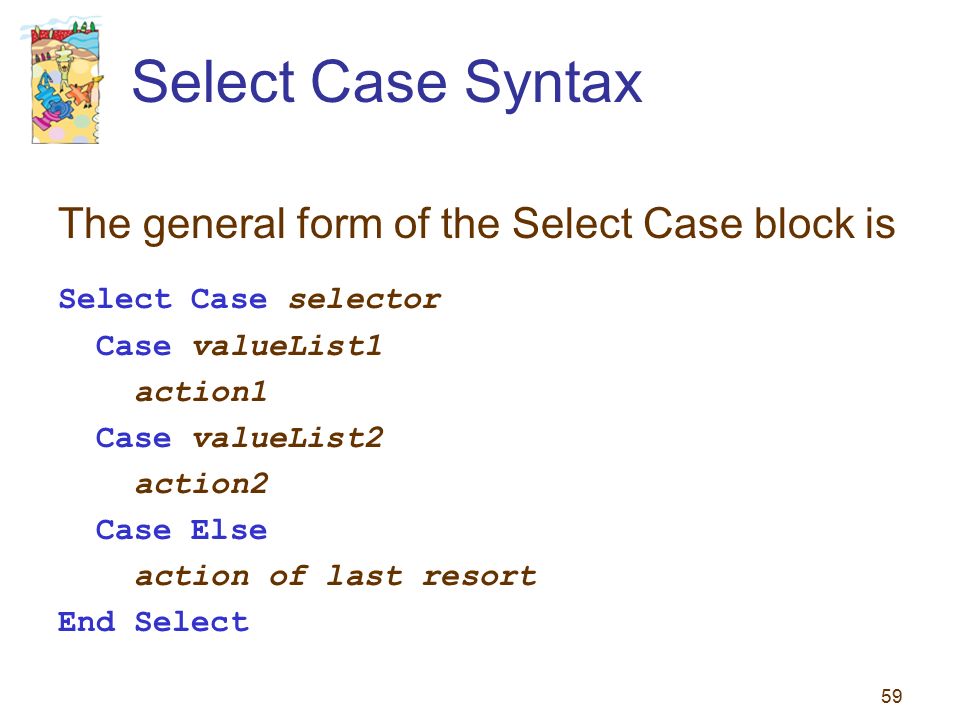 Select Case Syntax

The general form of the Select Case block is

Select Case selector
  Case valueList1
    action1
  Case valueList2
    action2
  Case Else
    action of last resort
End Select

59